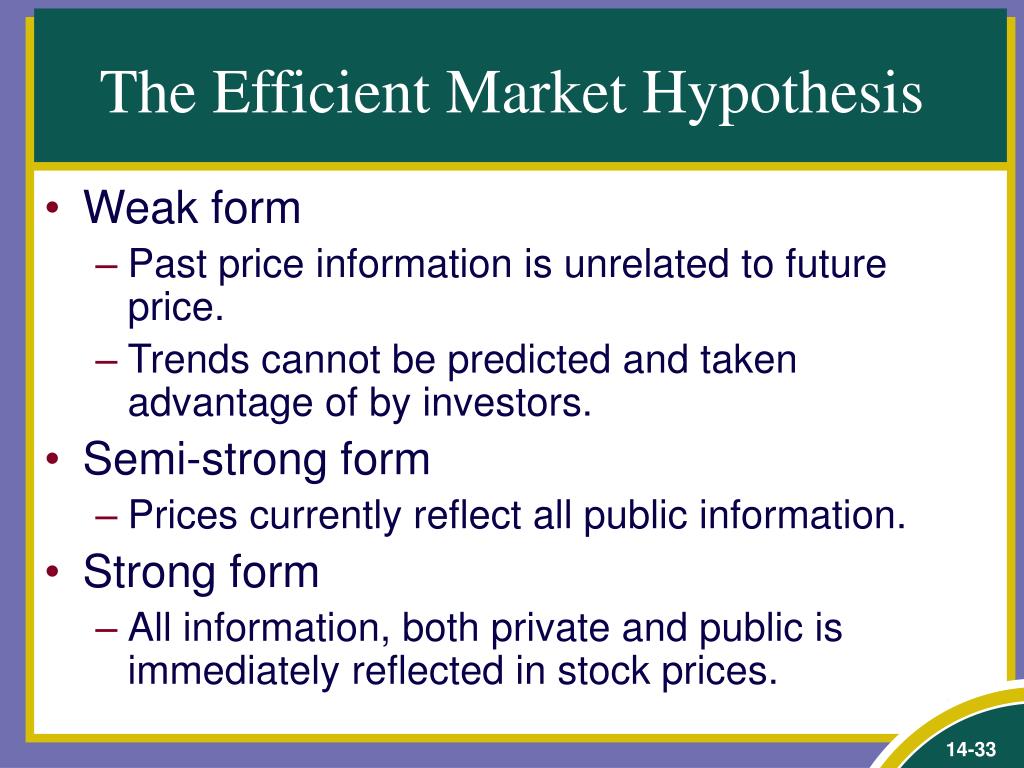 The Efficient Market Hypothesis

• Weak form
– Past price information is unrelated to future price.
– Trends cannot be predicted and taken advantage of by investors.
• Semi-strong form
– Prices currently reflect all public information.
• Strong form
– All information, both private and public is immediately reflected in stock prices.

14-33